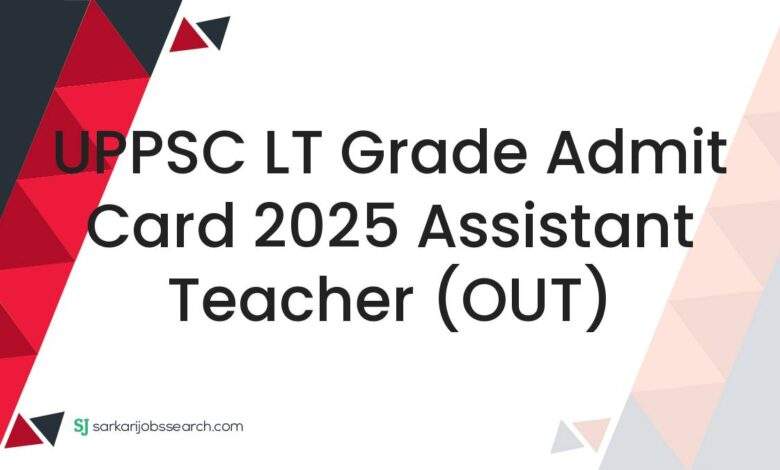 UPPSC LT Grade Admit Card 2025 Assistant Teacher (OUT)

SJ sarkarijobssearch.com